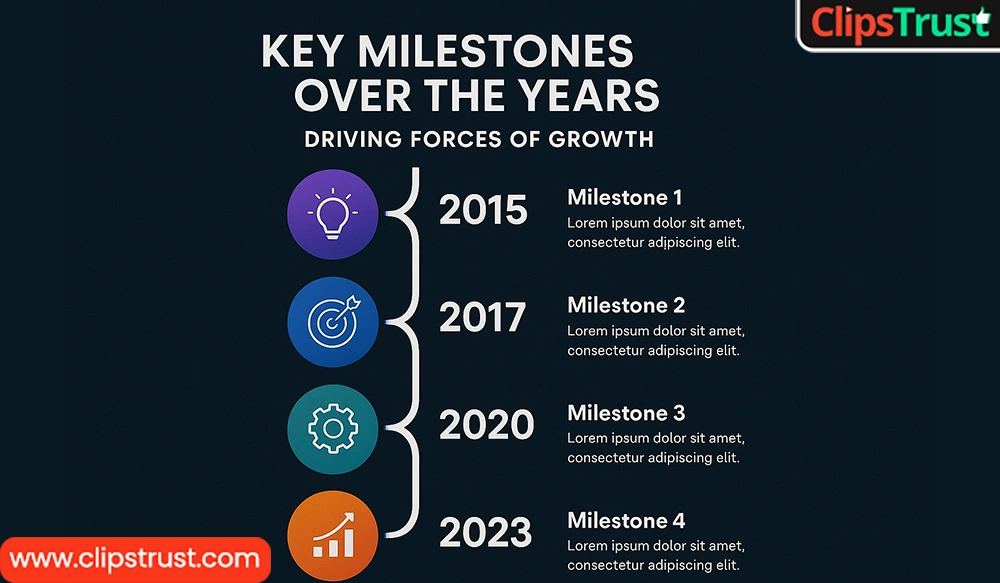 ClipsTrust

KEY MILESTONES OVER THE YEARS

DRIVING FORCES OF GROWTH

2015

Milestone 1
Lorem ipsum dolor sit amet, consectetur adipiscing elit.

2017

Milestone 2
Lorem ipsum dolor sit amet, consectetur adipiscing elit.

2020

Milestone 3
Lorem ipsum dolor sit amet, consectetur adipiscing elit.

2023

Milestone 4
Lorem ipsum dolor sit amet, consectetur adipiscing elit.

www.clipstrust.com